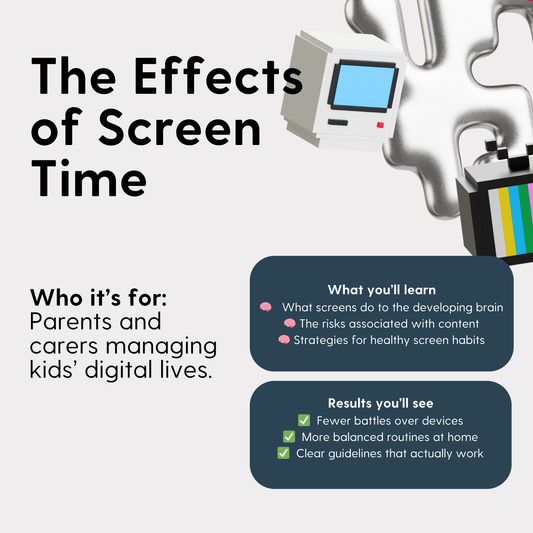 The Effects of Screen Time

Who it's for: Parents and carers managing kids' digital lives.

What you'll learn
🧠 What screens do to the developing brain
🧠 The risks associated with content
🧠 Strategies for healthy screen habits

Results you'll see
✅ Fewer battles over devices
✅ More balanced routines at home
✅ Clear guidelines that actually work